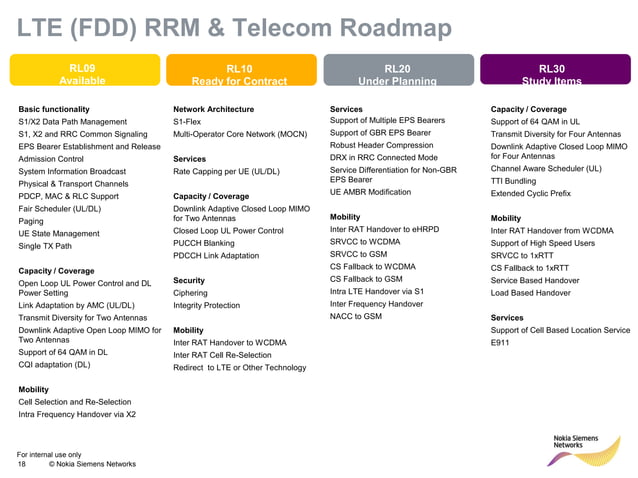 LTE (FDD) RRM & Telecom Roadmap

RL09
Available

Basic functionality
S1/X2 Data Path Management
S1, X2 and RRC Common Signaling
EPS Bearer Establishment and Release
Admission Control
System Information Broadcast
Physical & Transport Channels
PDCP, MAC & RLC Support
Fair Scheduler (UL/DL)
Paging
UE State Management
Single TX Path

Capacity / Coverage
Open Loop UL Power Control and DL Power Setting
Link Adaptation by AMC (UL/DL)
Transmit Diversity for Two Antennas
Downlink Adaptive Open Loop MIMO for Two Antennas
Support of 64 QAM in DL
CQI adaptation (DL)

Mobility
Cell Selection and Re-Selection
Intra Frequency Handover via X2

RL10
Ready for Contract

Network Architecture
S1-Flex
Multi-Operator Core Network (MOCN)

Services
Rate Capping per UE (UL/DL)

Capacity / Coverage
Downlink Adaptive Closed Loop MIMO for Two Antennas
Closed Loop UL Power Control
PUCCH Blanking
PDCCH Link Adaptation

Security
Ciphering
Integrity Protection

Mobility
Inter RAT Handover to WCDMA
Inter RAT Cell Re-Selection
Redirect to LTE or Other Technology

RL20
Under Planning

Services
Support of Multiple EPS Bearers
Support of GBR EPS Bearer
Robust Header Compression
DRX in RRC Connected Mode
Service Differentiation for Non-GBR EPS Bearer
UE AMBR Modification

Mobility
Inter RAT Handover to eHRPD
SRVCC to WCDMA
SRVCC to GSM
CS Fallback to WCDMA
CS Fallback to GSM
Intra LTE Handover via S1
Inter Frequency Handover
NACC to GSM

RL30
Study Items

Capacity / Coverage
Support of 64 QAM in UL
Transmit Diversity for Four Antennas
Downlink Adaptive Closed Loop MIMO for Four Antennas
Channel Aware Scheduler (UL)
TTI Bundling
Extended Cyclic Prefix

Mobility
Inter RAT Handover from WCDMA
Support of High Speed Users
SRVCC to 1xRTT
CS Fallback to 1xRTT
Service Based Handover
Load Based Handover

Services
Support of Cell Based Location Service
E911

For internal use only
18 © Nokia Siemens Networks

Nokia Siemens Networks